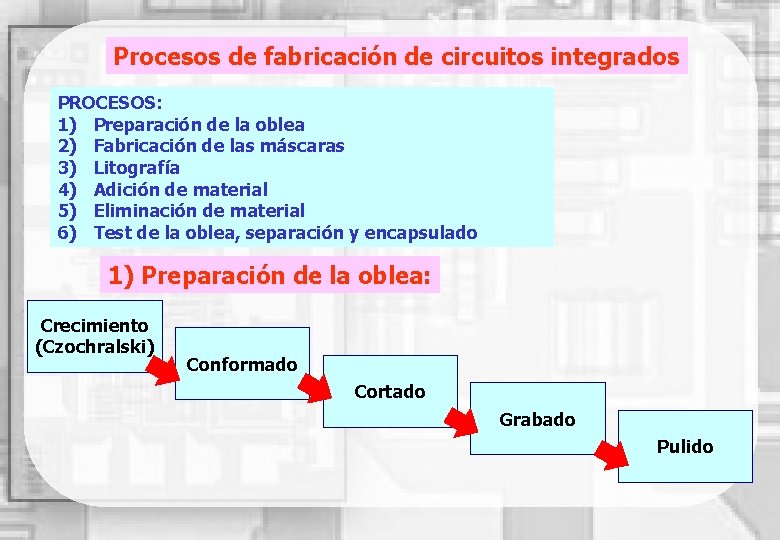 Procesos de fabricación de circuitos integrados

PROCESOS:
1) Preparación de la oblea
2) Fabricación de las máscaras
3) Litografía
4) Adición de material
5) Eliminación de material
6) Test de la oblea, separación y encapsulado

1) Preparación de la oblea:

Crecimiento (Czochralski)

Conformado

Cortado

Grabado

Pulido